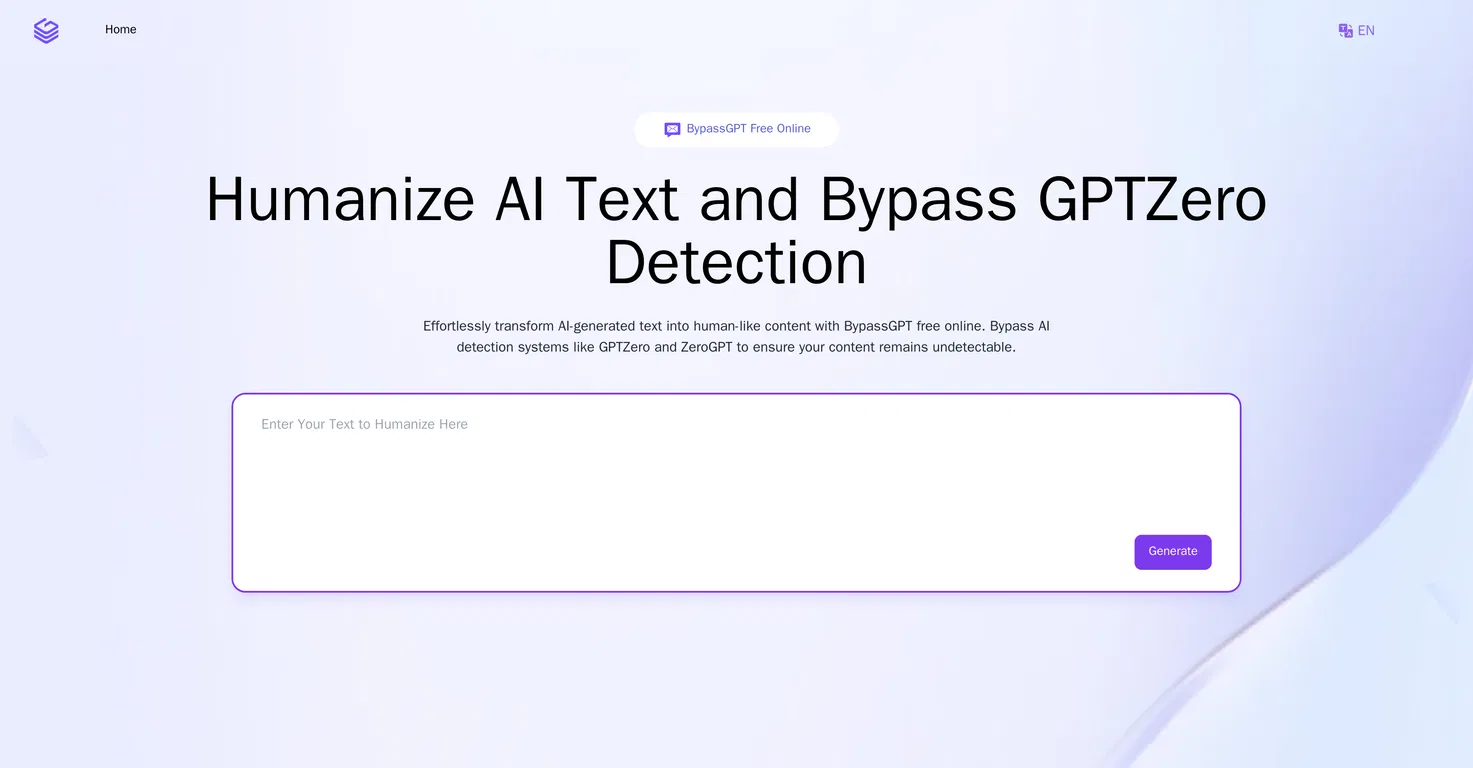 Home

EN

BypassGPT Free Online

Humanize AI Text and Bypass GPTZero Detection

Effortlessly transform AI-generated text into human-like content with BypassGPT free online. Bypass AI detection systems like GPTZero and ZeroGPT to ensure your content remains undetectable.

Enter Your Text to Humanize Here

Generate